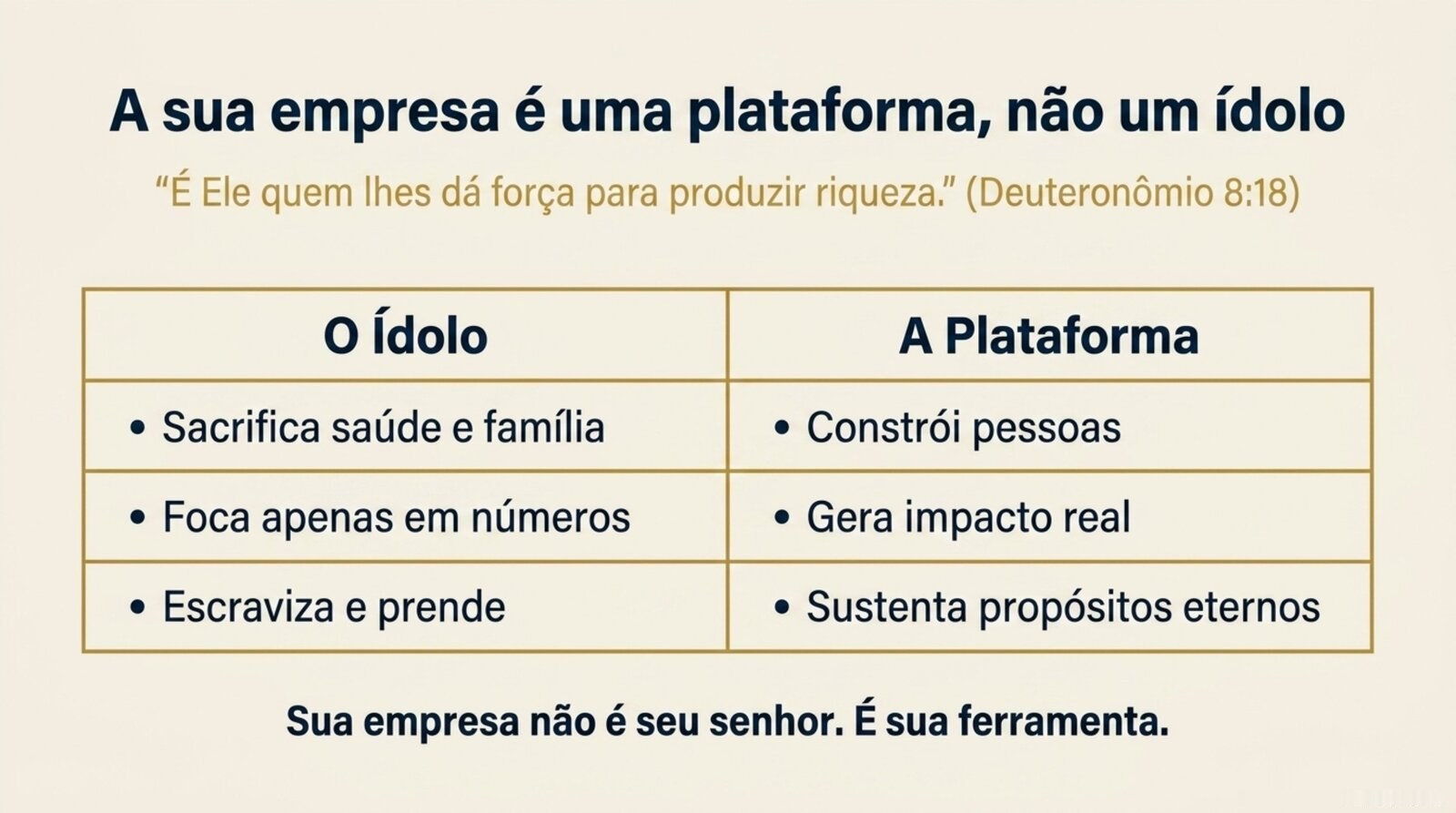 A sua empresa é uma plataforma, não um ídolo

“É Ele quem lhes dá força para produzir riqueza.” (Deuteronômio 8:18)

| O Ídolo | A Plataforma |
|---|---|
| • Sacrifica saúde e família | • Constrói pessoas |
| • Foca apenas em números | • Gera impacto real |
| • Escraviza e prende | • Sustenta propósitos eternos |

Sua empresa não é seu senhor. É sua ferramenta.